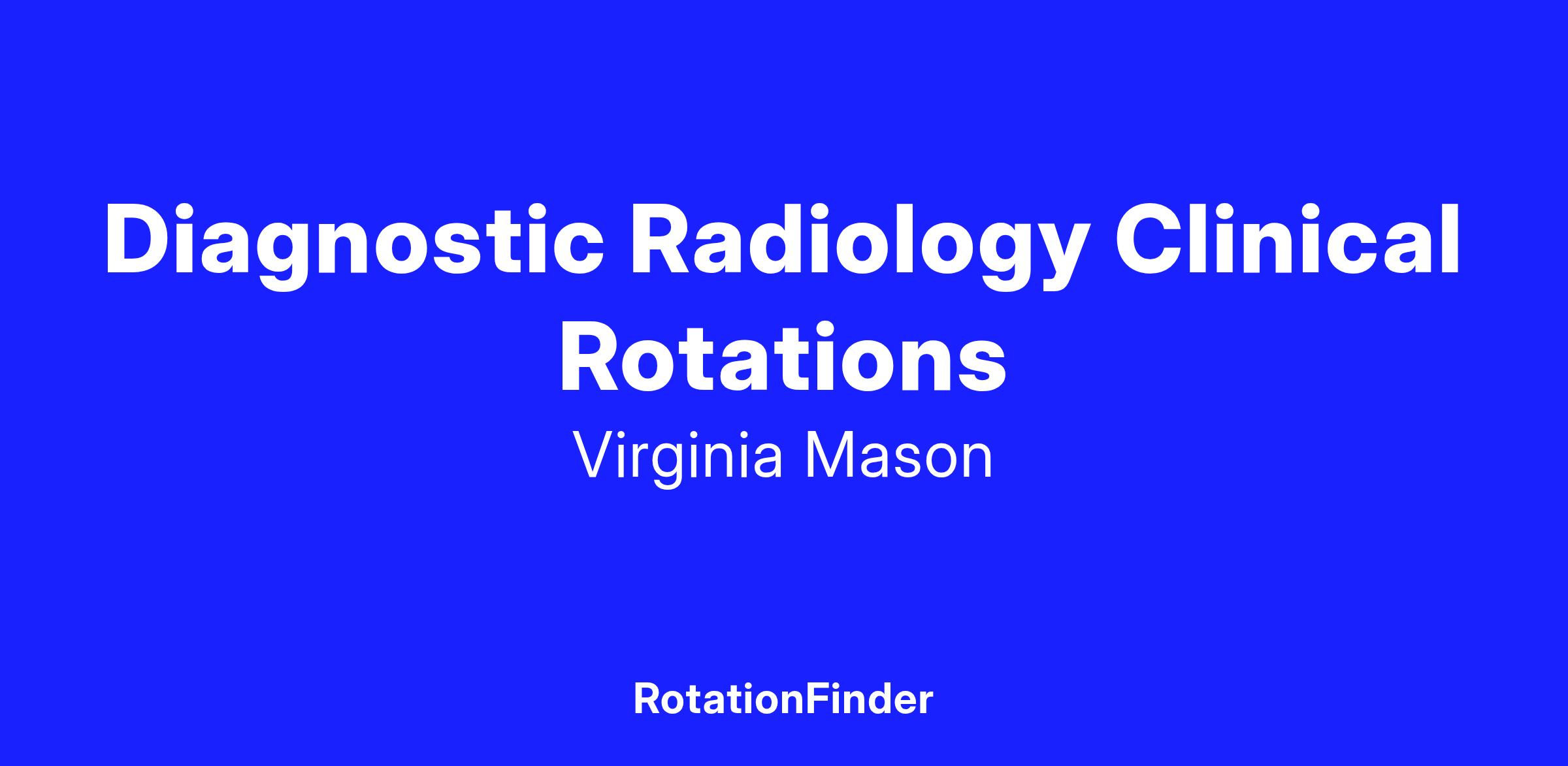 Diagnostic Radiology Clinical Rotations

Virginia Mason

RotationFinder